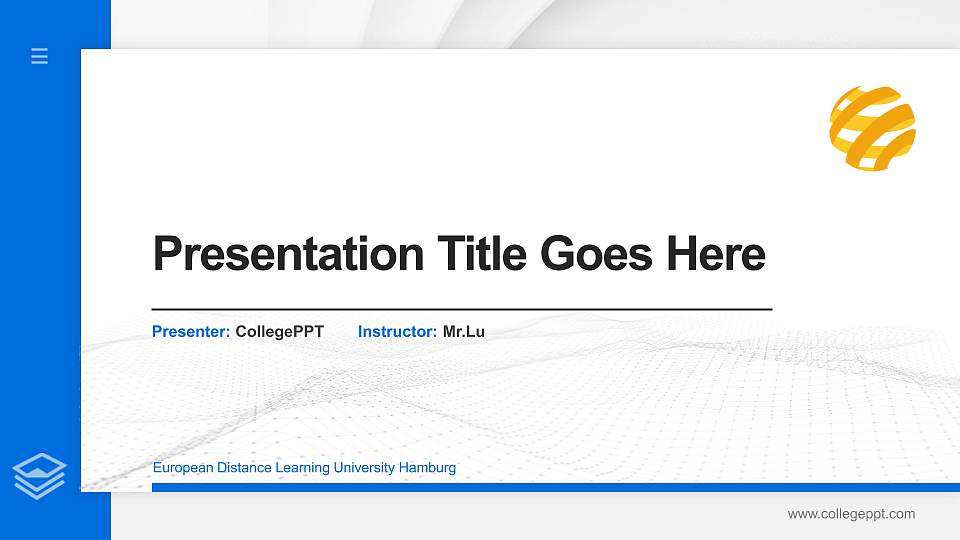 Presentation Title Goes Here

Presenter: CollegePPT    Instructor: Mr.Lu

European Distance Learning University Hamburg

www.collegeppt.com